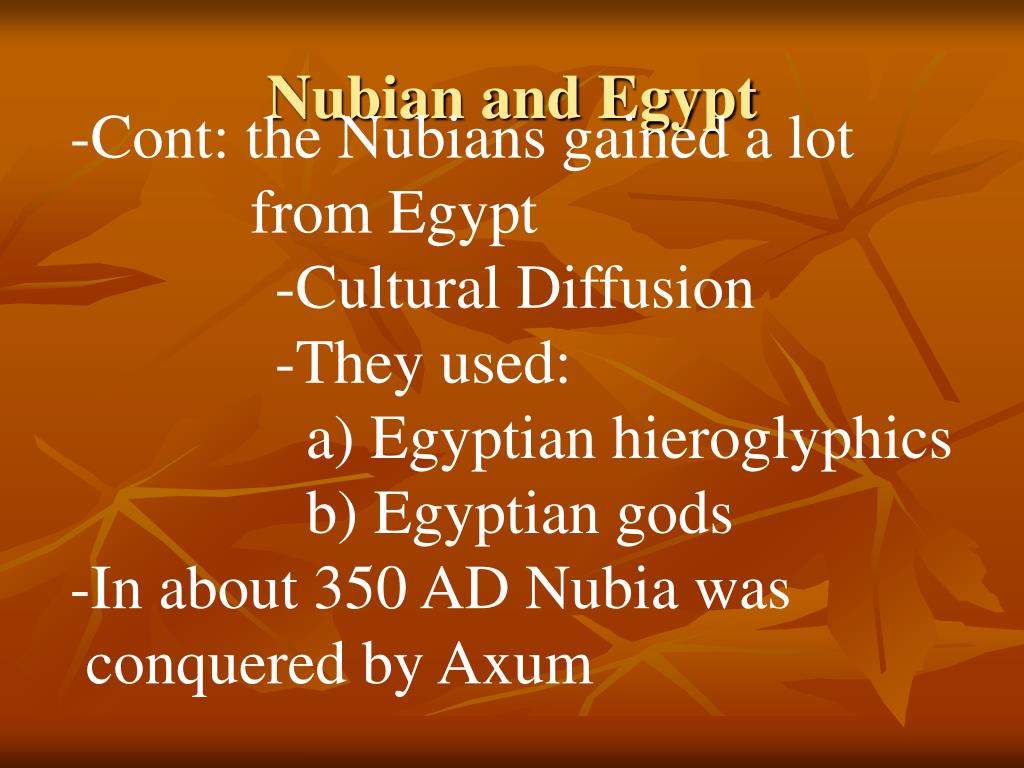 Nubian and Egypt

-Cont: the Nubians gained a lot from Egypt

-Cultural Diffusion

-They used:

a) Egyptian hieroglyphics

b) Egyptian gods

-In about 350 AD Nubia was conquered by Axum